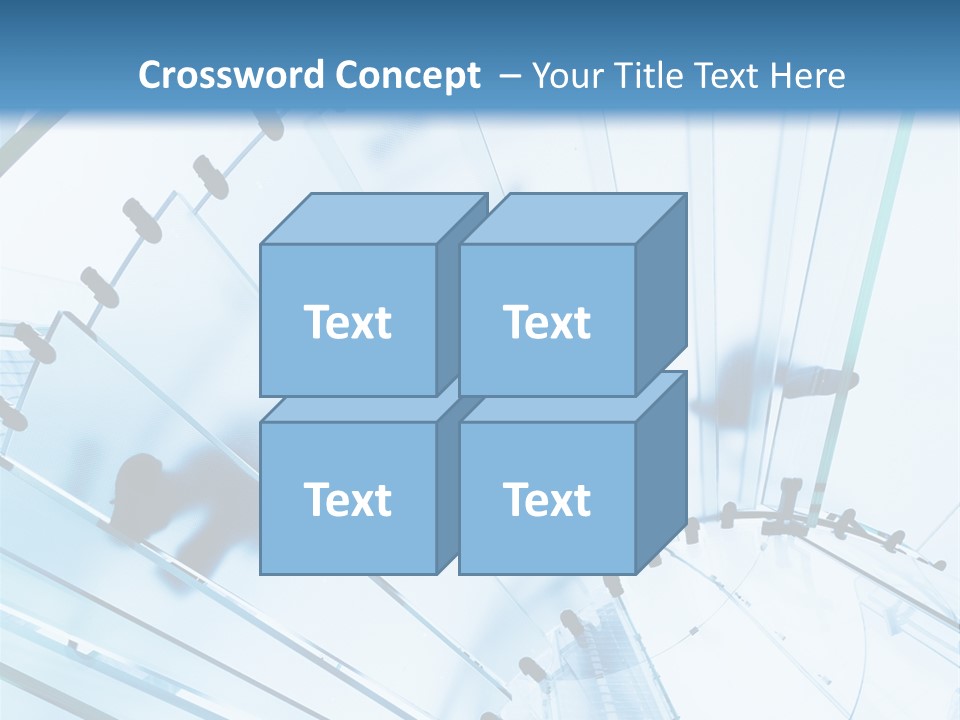 Crossword Concept – Your Title Text Here

Text

Text

Text

Text